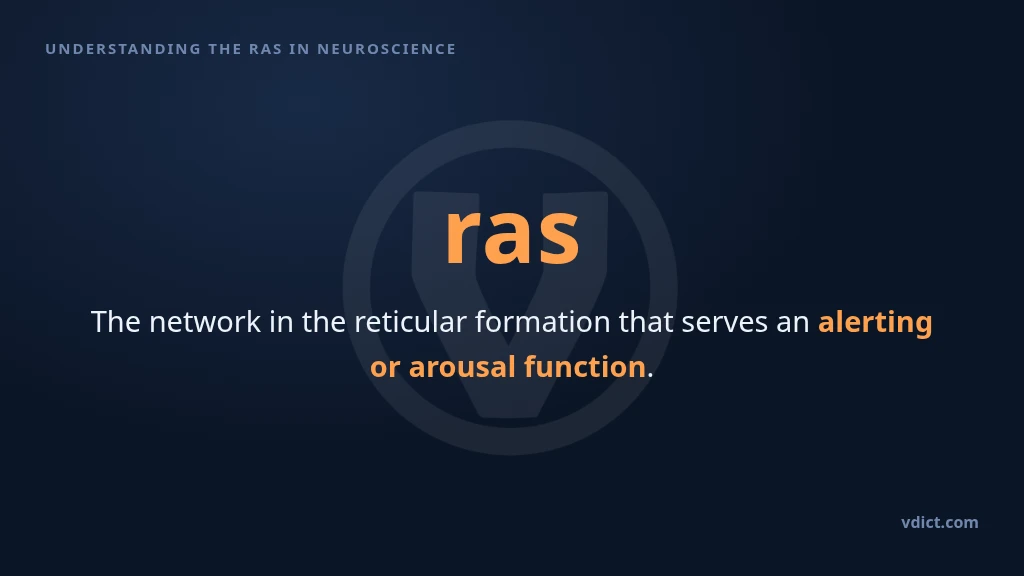 UNDERSTANDING THE RAS IN NEUROSCIENCE

ras

The network in the reticular formation that serves an alerting or arousal function.

vdict.com